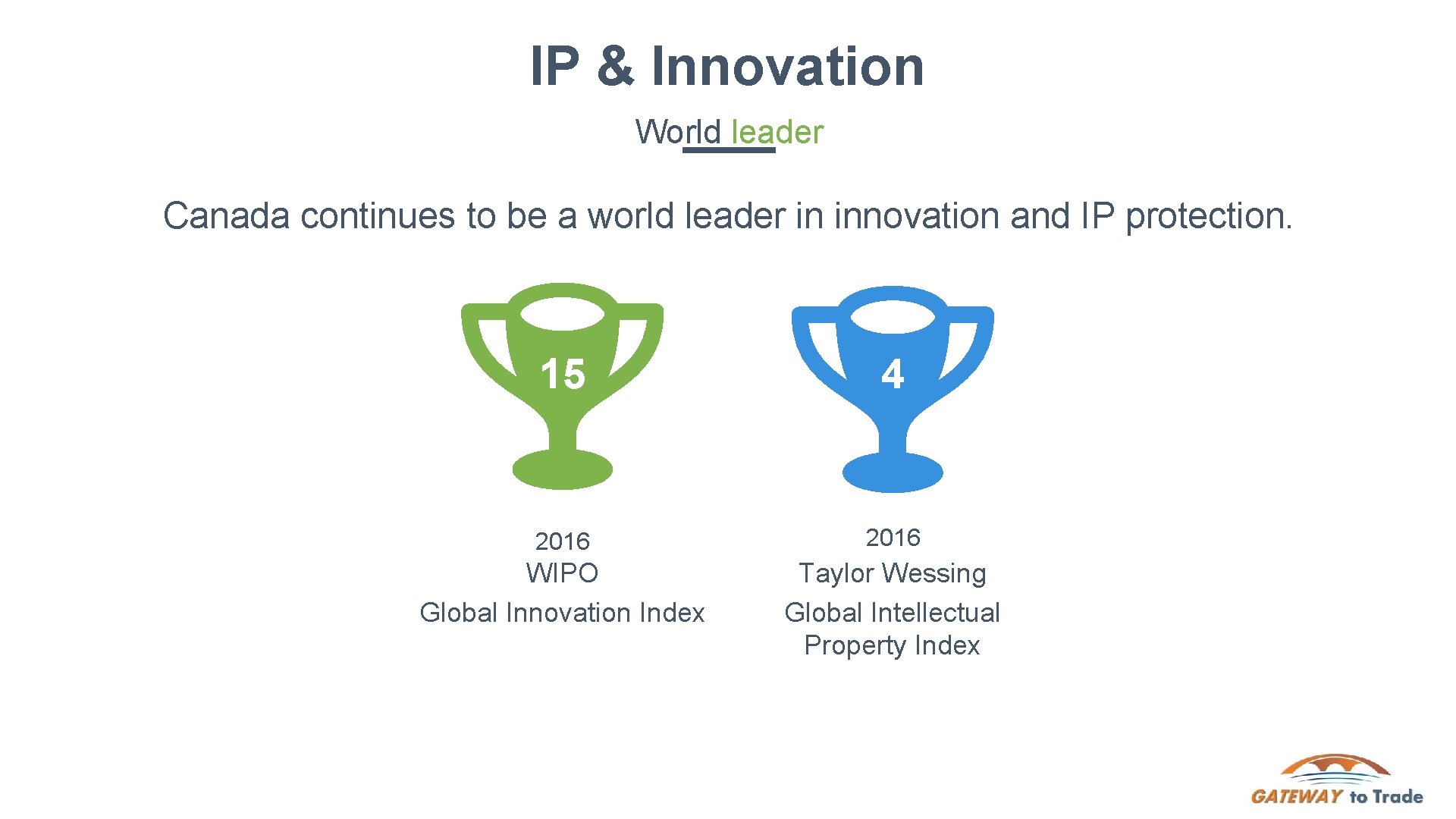 IP & Innovation

World leader

Canada continues to be a world leader in innovation and IP protection.

15

2016
WIPO
Global Innovation Index

4

2016
Taylor Wessing
Global Intellectual Property Index

GATEWAY to Trade